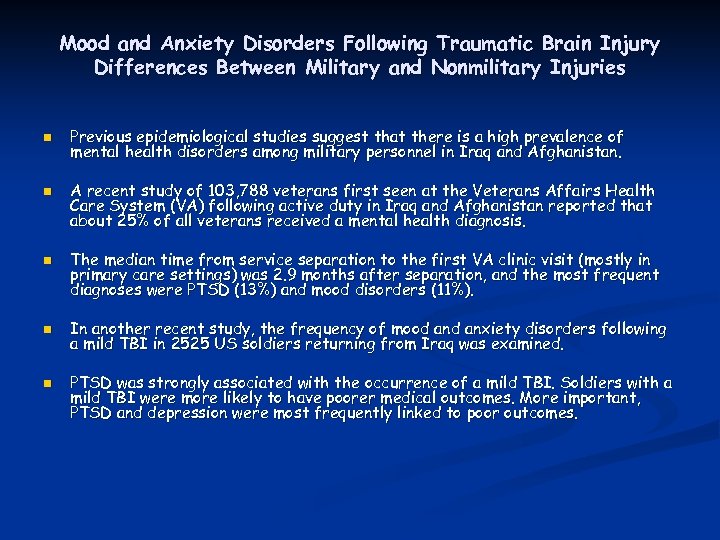 Mood and Anxiety Disorders Following Traumatic Brain Injury
Differences Between Military and Nonmilitary Injuries

- Previous epidemiological studies suggest that there is a high prevalence of mental health disorders among military personnel in Iraq and Afghanistan.

- A recent study of 103,788 veterans first seen at the Veterans Affairs Health Care System (VA) following active duty in Iraq and Afghanistan reported that about 25% of all veterans received a mental health diagnosis.

- The median time from service separation to the first VA clinic visit (mostly in primary care settings) was 2.9 months after separation, and the most frequent diagnoses were PTSD (13%) and mood disorders (11%).

- In another recent study, the frequency of mood and anxiety disorders following a mild TBI in 2525 US soldiers returning from Iraq was examined.

- PTSD was strongly associated with the occurrence of a mild TBI. Soldiers with a mild TBI were more likely to have poorer medical outcomes. More important, PTSD and depression were most frequently linked to poor outcomes.